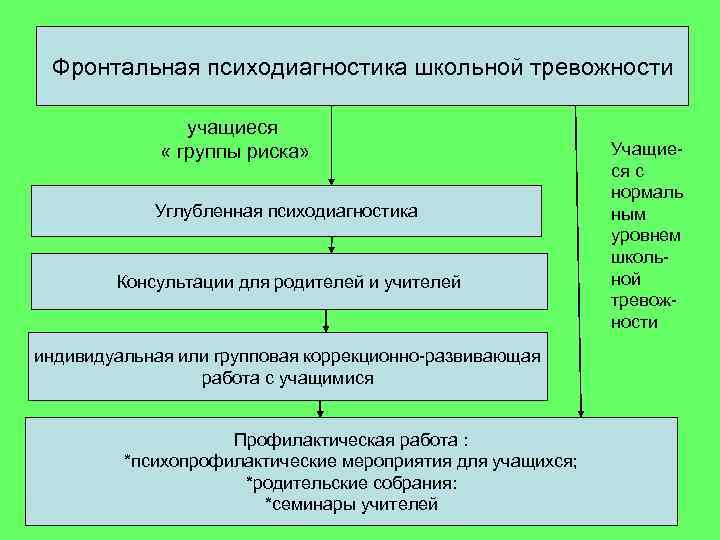 Фронтальная психодиагностика школьной тревожности

учащиеся « группы риска»

Учащиеся с нормальным уровнем школьной тревожности

Углубленная психодиагностика

Консультации для родителей и учителей

индивидуальная или групповая коррекционно-развивающая работа с учащимися

Профилактическая работа :
*психопрофилактические мероприятия для учащихся;
*родительские собрания:
*семинары учителей